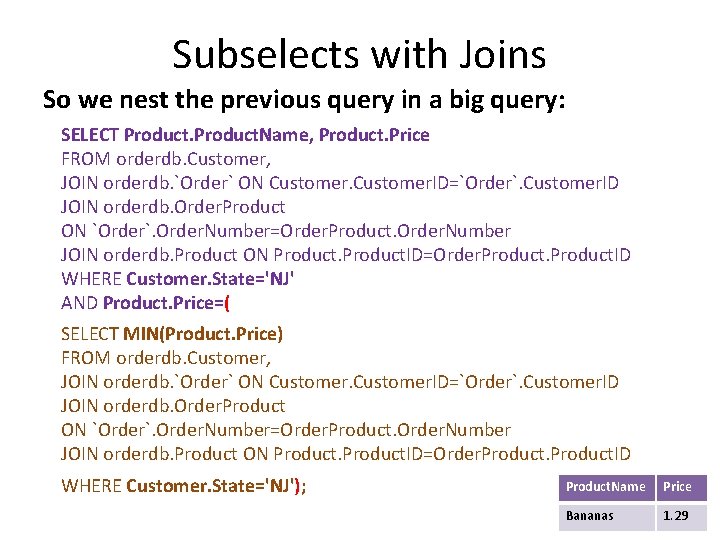 Subselects with Joins

So we nest the previous query in a big query:

SELECT Product.ProductName, Product.Price
FROM orderdb.Customer,
JOIN orderdb.`Order` ON Customer.CustomerID=`Order`.CustomerID
JOIN orderdb.OrderProduct
ON `Order`.OrderNumber=OrderProduct.OrderNumber
JOIN orderdb.Product ON Product.ProductID=OrderProduct.ProductID
WHERE Customer.State='NJ'
AND Product.Price=(

SELECT MIN(Product.Price)
FROM orderdb.Customer,
JOIN orderdb.`Order` ON Customer.CustomerID=`Order`.CustomerID
JOIN orderdb.OrderProduct
ON `Order`.OrderNumber=OrderProduct.OrderNumber
JOIN orderdb.Product ON Product.ProductID=OrderProduct.ProductID

WHERE Customer.State='NJ');

| ProductName | Price |
|---|---|
| Bananas | 1.29 |